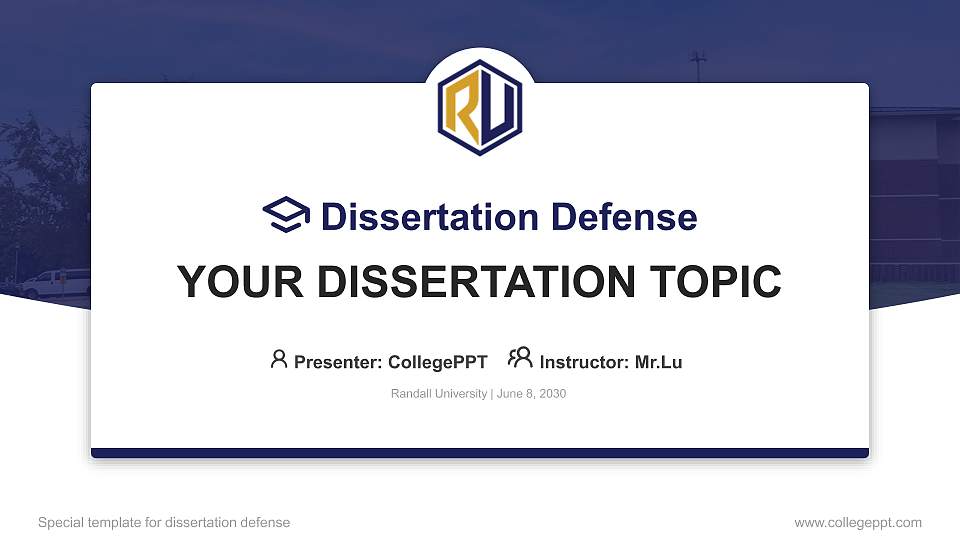 RU

Dissertation Defense

YOUR DISSERTATION TOPIC

Presenter: CollegePPT Instructor: Mr.Lu

Randall University | June 8, 2030

Special template for dissertation defense

www.collegeppt.com